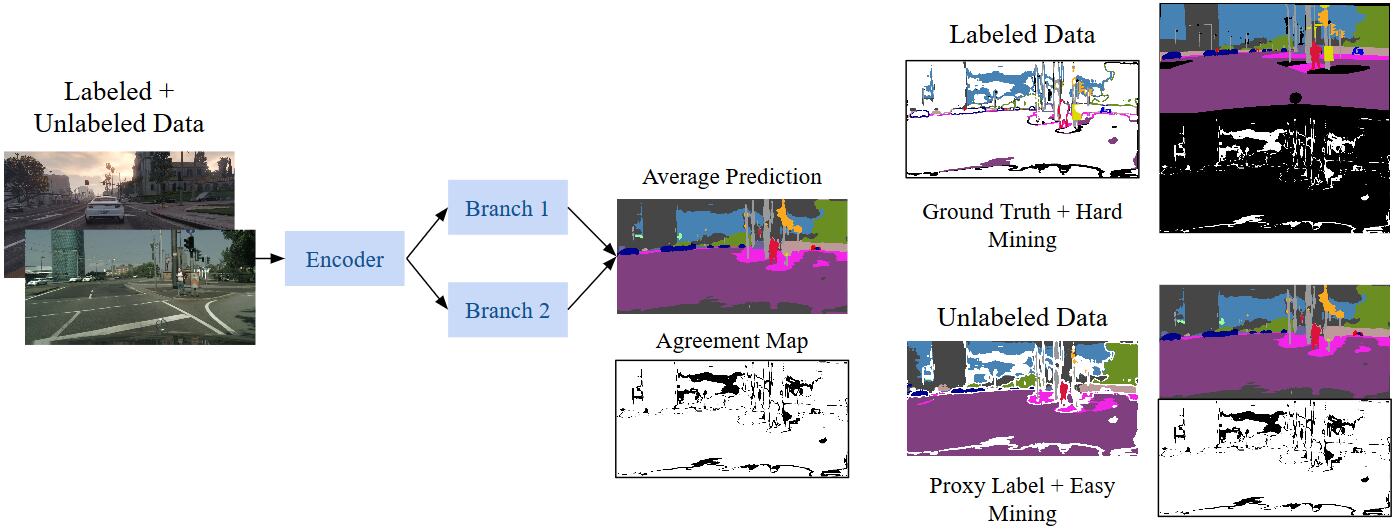 Labeled + Unlabeled Data

Encoder

Branch 1

Branch 2

Average Prediction

Agreement Map

Labeled Data

Ground Truth + Hard Mining

Unlabeled Data

Proxy Label + Easy Mining